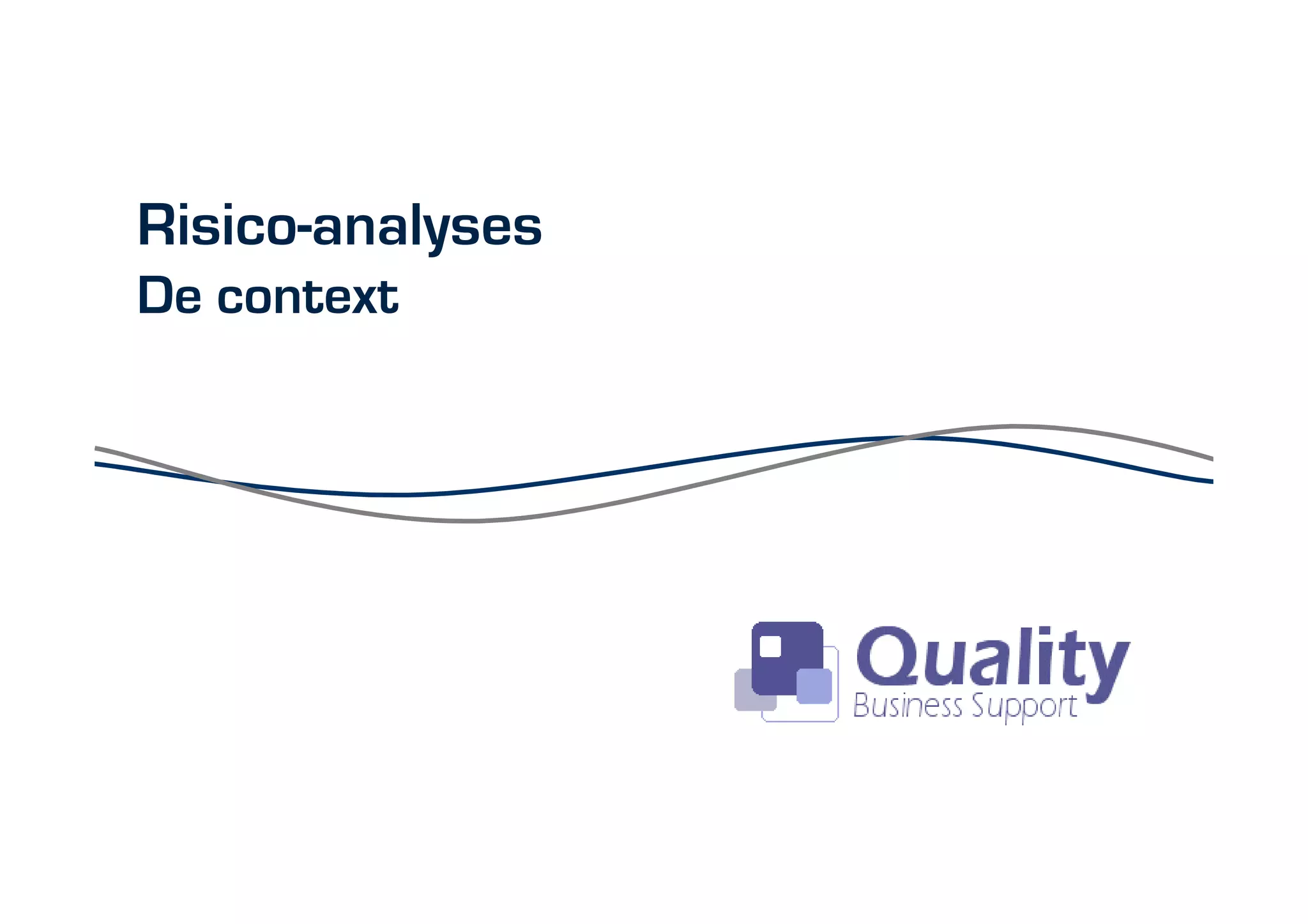 Risico-analyses
De context

Quality
Business Support